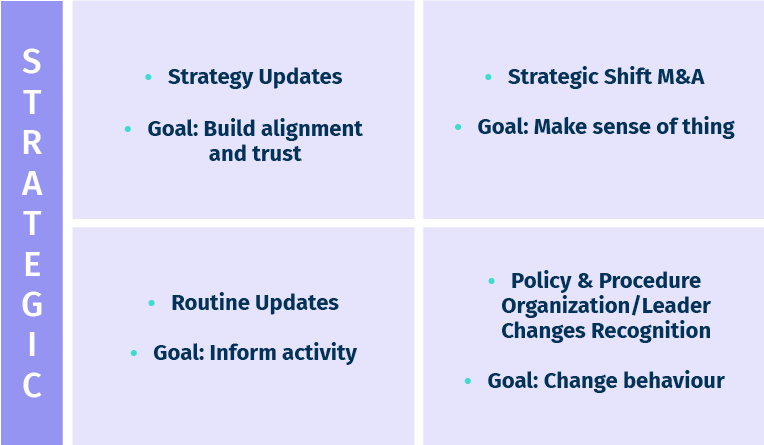 STRATEGIC

• Strategy Updates

• Goal: Build alignment and trust

• Strategic Shift M&A

• Goal: Make sense of thing

• Routine Updates

• Goal: Inform activity

• Policy & Procedure Organization/Leader Changes Recognition

• Goal: Change behaviour